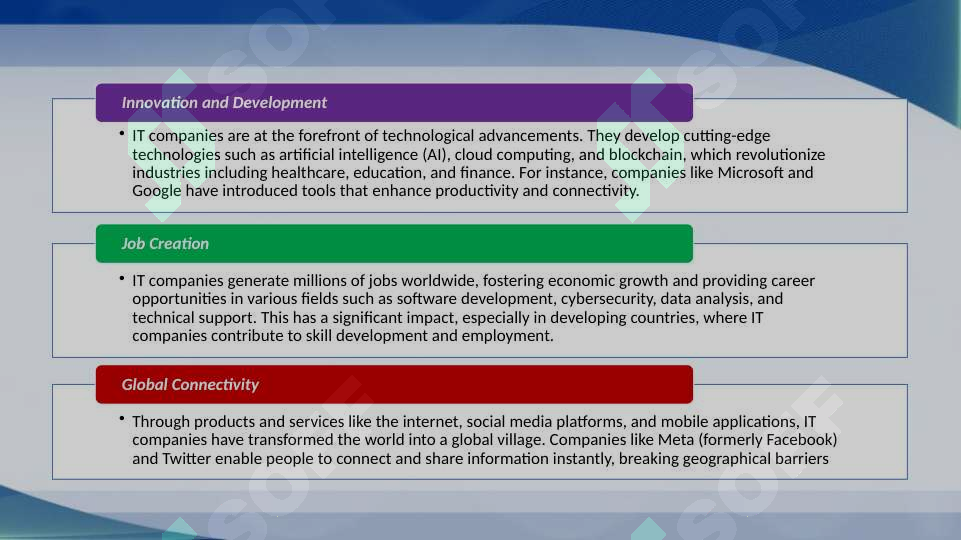 Innovation and Development

• IT companies are at the forefront of technological advancements. They develop cutting-edge technologies such as artificial intelligence (AI), cloud computing, and blockchain, which revolutionize industries including healthcare, education, and finance. For instance, companies like Microsoft and Google have introduced tools that enhance productivity and connectivity.

Job Creation

• IT companies generate millions of jobs worldwide, fostering economic growth and providing career opportunities in various fields such as software development, cybersecurity, data analysis, and technical support. This has a significant impact, especially in developing countries, where IT companies contribute to skill development and employment.

Global Connectivity

• Through products and services like the internet, social media platforms, and mobile applications, IT companies have transformed the world into a global village. Companies like Meta (formerly Facebook) and Twitter enable people to connect and share information instantly, breaking geographical barriers